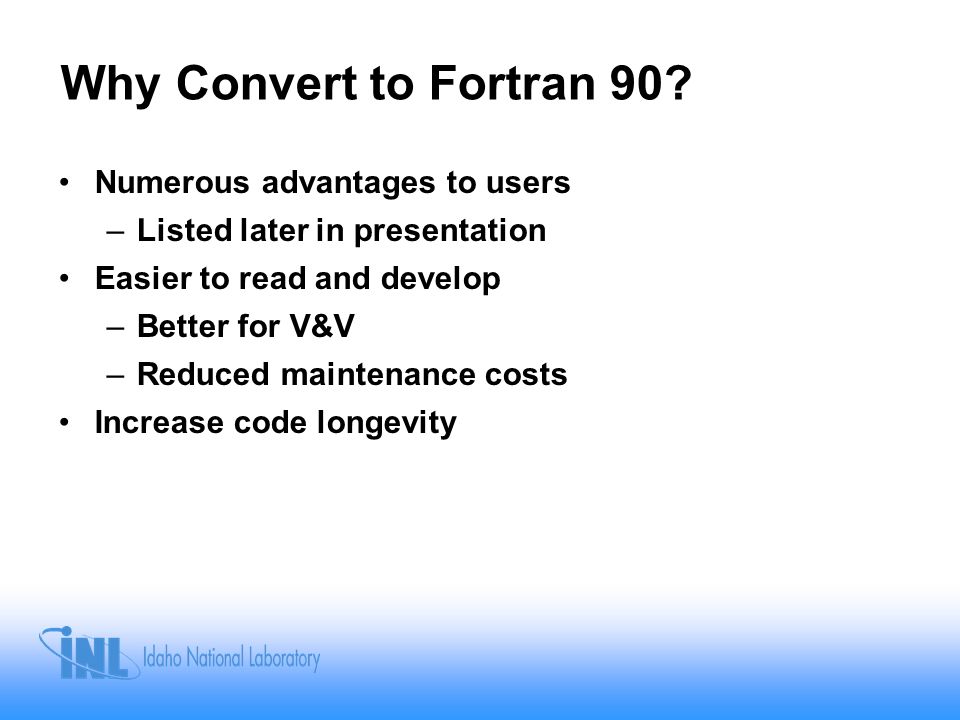 Why Convert to Fortran 90?

• Numerous advantages to users
  – Listed later in presentation
• Easier to read and develop
  – Better for V&V
  – Reduced maintenance costs
• Increase code longevity

INL Idaho National Laboratory